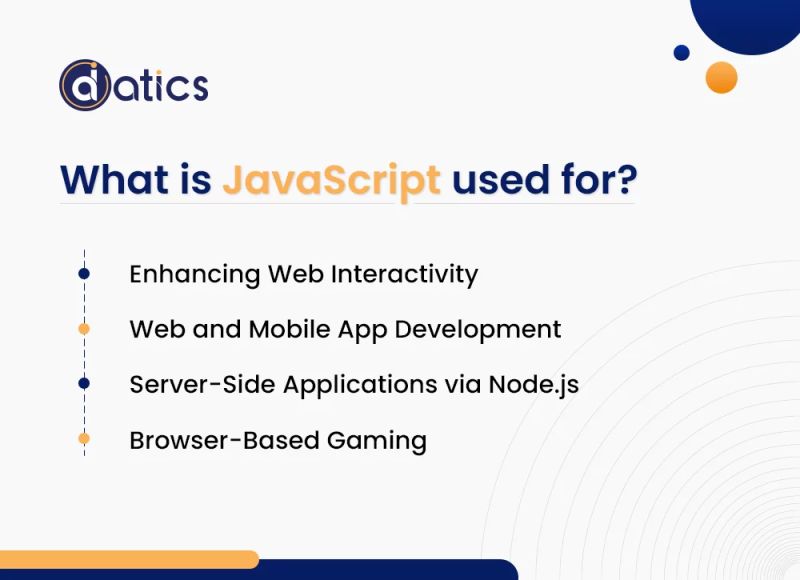 datics

What is JavaScript used for?

Enhancing Web Interactivity

Web and Mobile App Development

Server-Side Applications via Node.js

Browser-Based Gaming